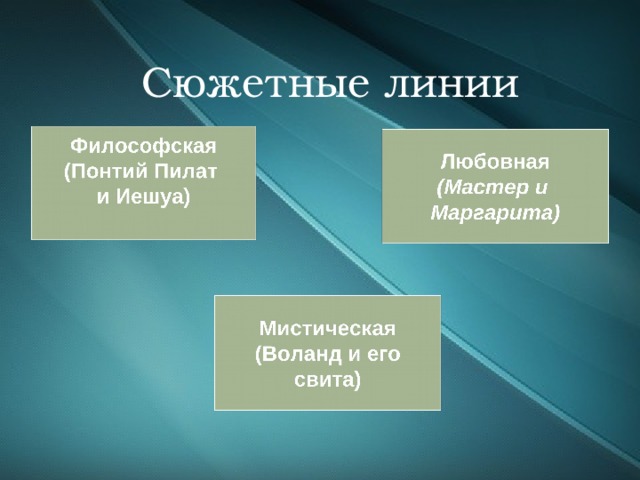 Сюжетные линии

Философская (Понтий Пилат и Иешуа)

Любовная (Мастер и Маргарита)

Мистическая (Воланд и его свита)